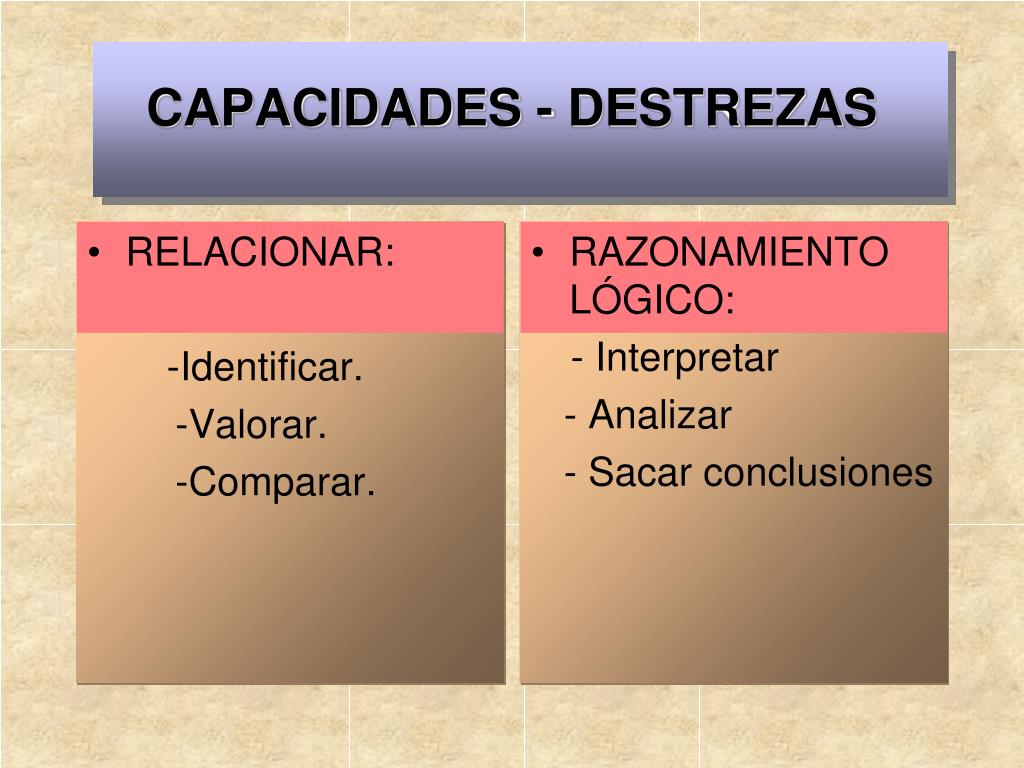 CAPACIDADES - DESTREZAS

• RELACIONAR:

-Identificar.
-Valorar.
-Comparar.

• RAZONAMIENTO LÓGICO:

- Interpretar
- Analizar
- Sacar conclusiones